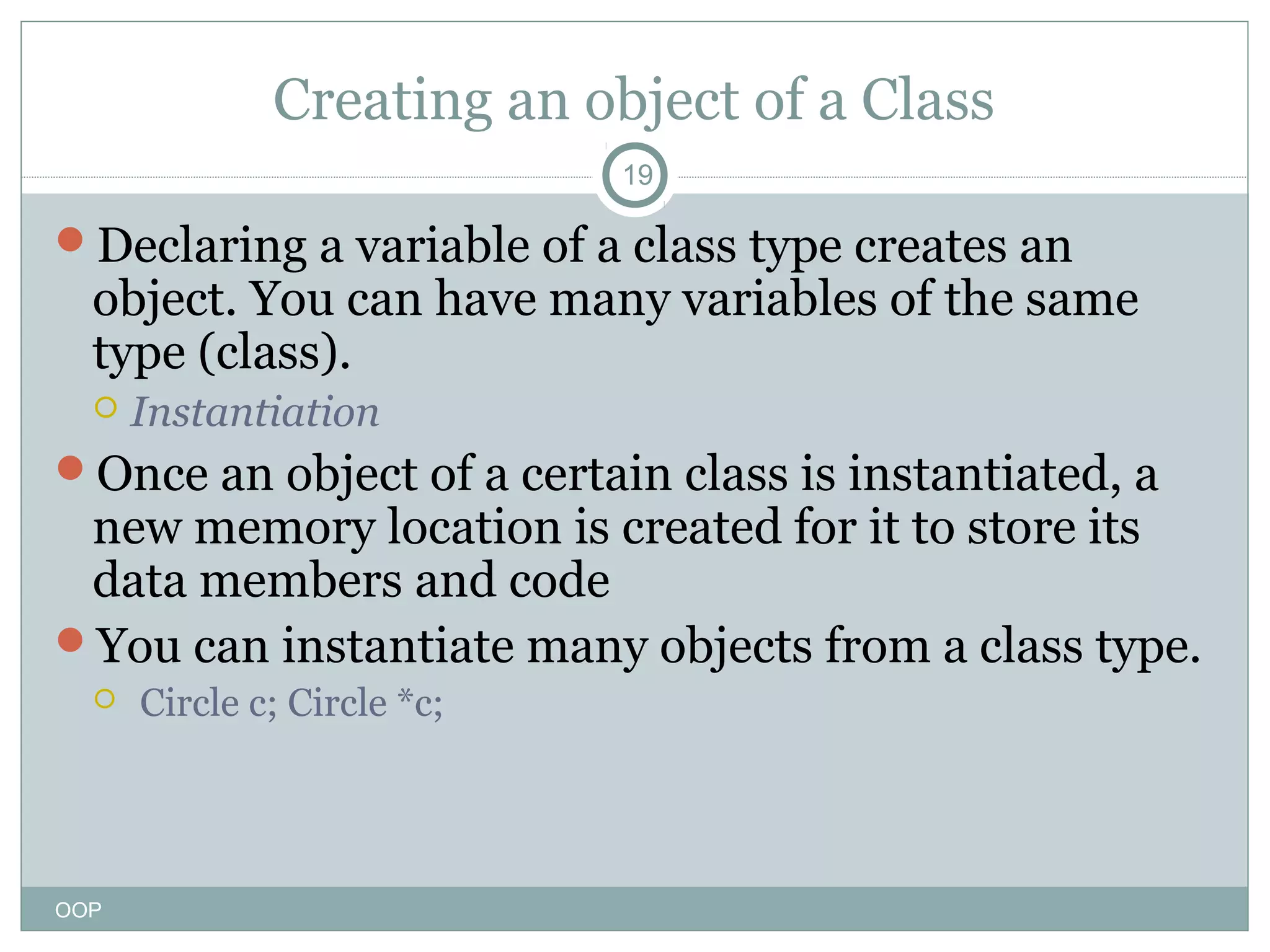 Creating an object of a Class

19

Declaring a variable of a class type creates an object. You can have many variables of the same type (class).

Instantiation

Once an object of a certain class is instantiated, a new memory location is created for it to store its data members and code

You can instantiate many objects from a class type.

Circle c; Circle *c;

OOP